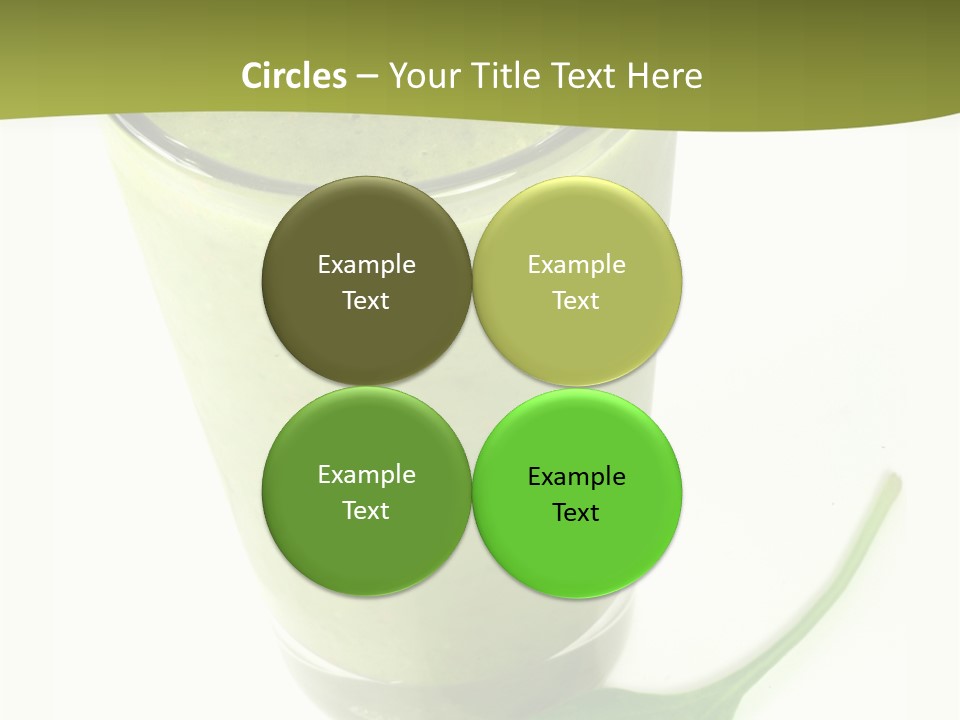 Circles – Your Title Text Here

Example Text

Example Text

Example Text

Example Text